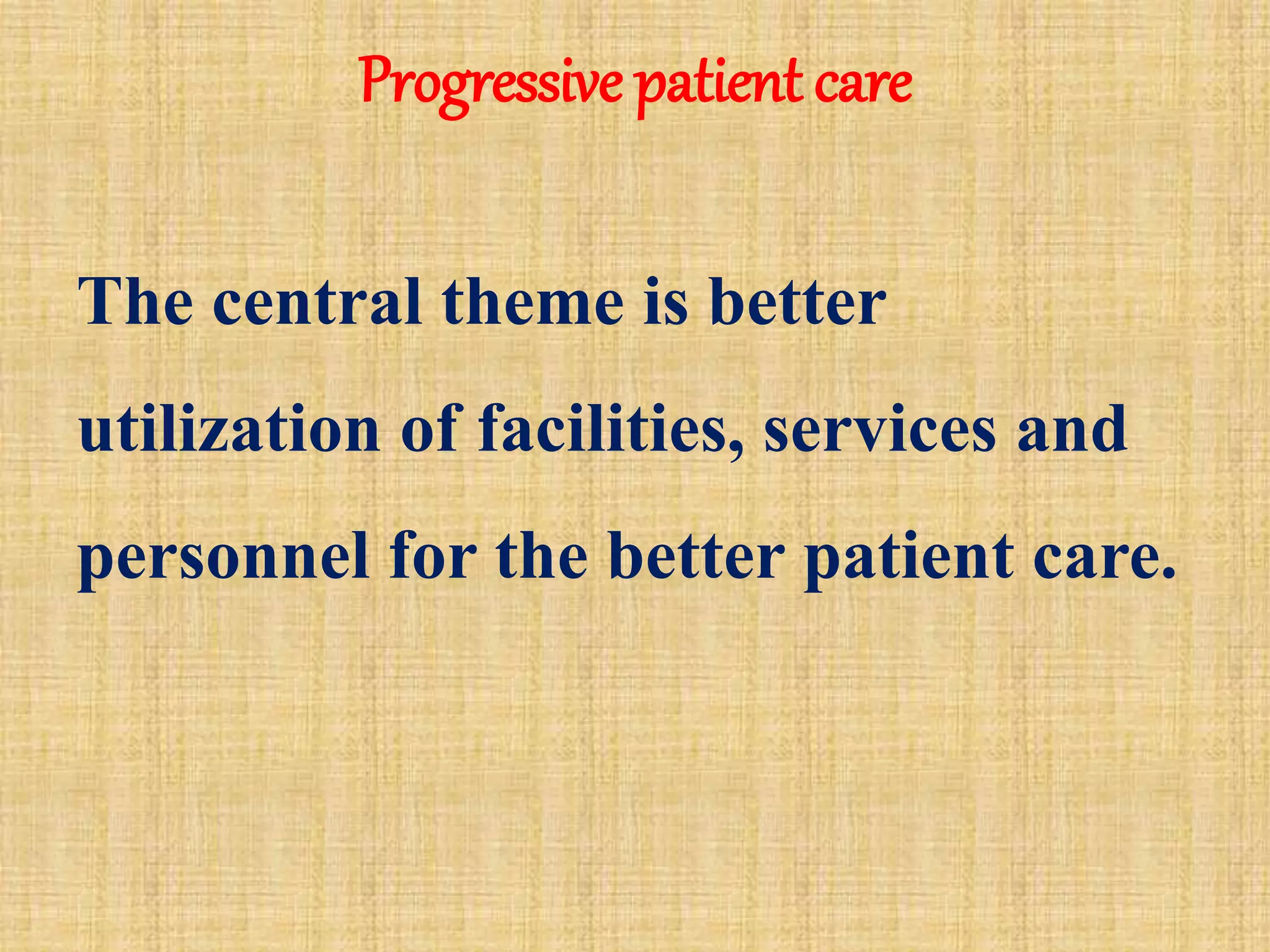 Progressive patient care

The central theme is better utilization of facilities, services and personnel for the better patient care.